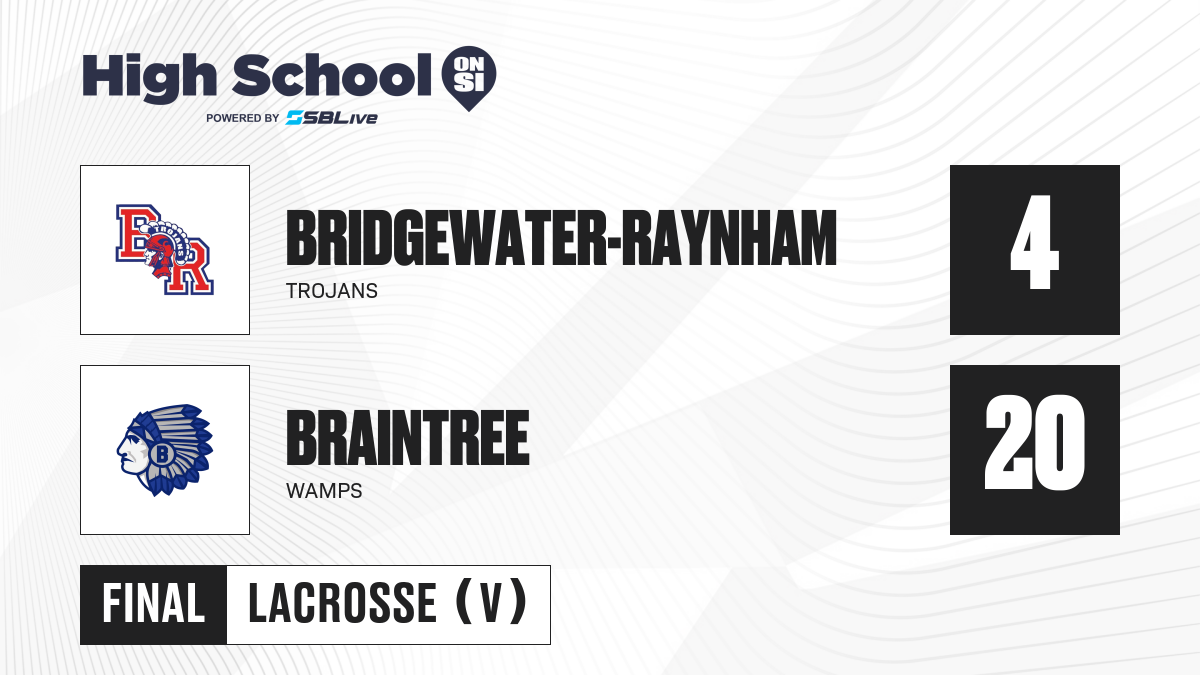 High School ON SI
POWERED BY SBLive

BR

BRIDGEWATER-RAYNHAM
TROJANS

4

B

BRAINTREE
WAMPS

20

FINAL LACROSSE (V)